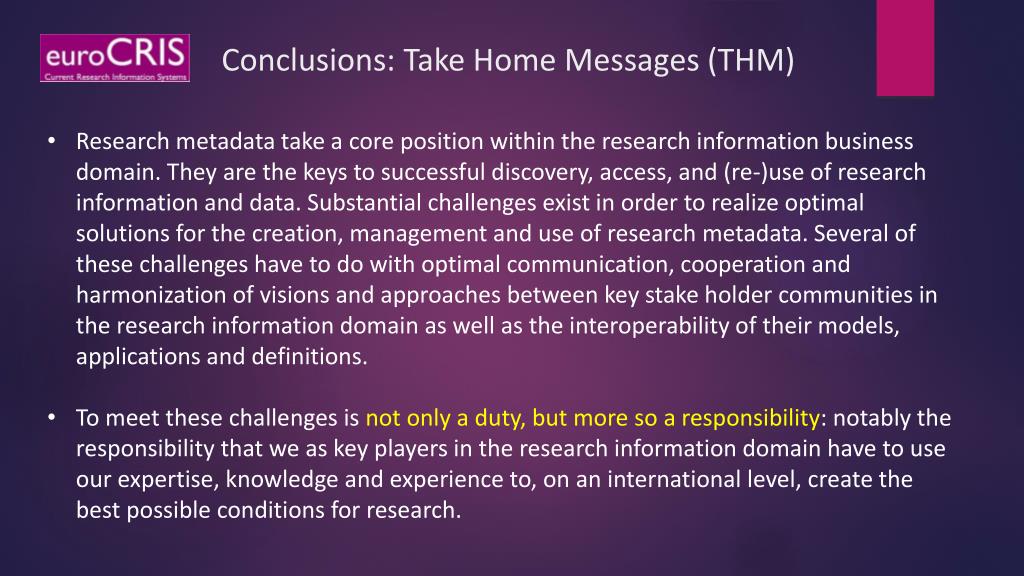 euroCRIS
Current Research Information Systems

Conclusions: Take Home Messages (THM)

• Research metadata take a core position within the research information business domain. They are the keys to successful discovery, access, and (re-)use of research information and data. Substantial challenges exist in order to realize optimal solutions for the creation, management and use of research metadata. Several of these challenges have to do with optimal communication, cooperation and harmonization of visions and approaches between key stake holder communities in the research information domain as well as the interoperability of their models, applications and definitions.

• To meet these challenges is not only a duty, but more so a responsibility: notably the responsibility that we as key players in the research information domain have to use our expertise, knowledge and experience to, on an international level, create the best possible conditions for research.